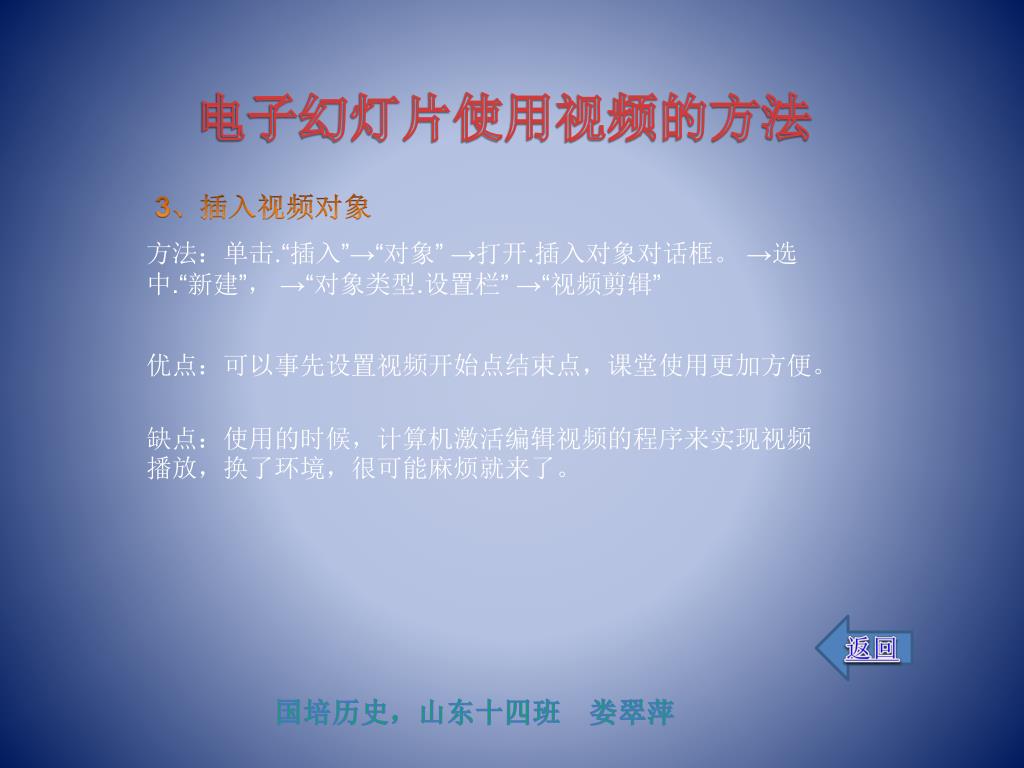 电子幻灯片使用视频的方法

3、插入视频对象

方法：单击.“插入”→“对象” →打开.插入对象对话框。 →选中.“新建”， →“对象类型.设置栏” →“视频剪辑”

优点：可以事先设置视频开始点结束点，课堂使用更加方便。

缺点：使用的时候，计算机激活编辑视频的程序来实现视频播放，换了环境，很可能麻烦就来了。

返回

国培历史，山东十四班　娄翠萍